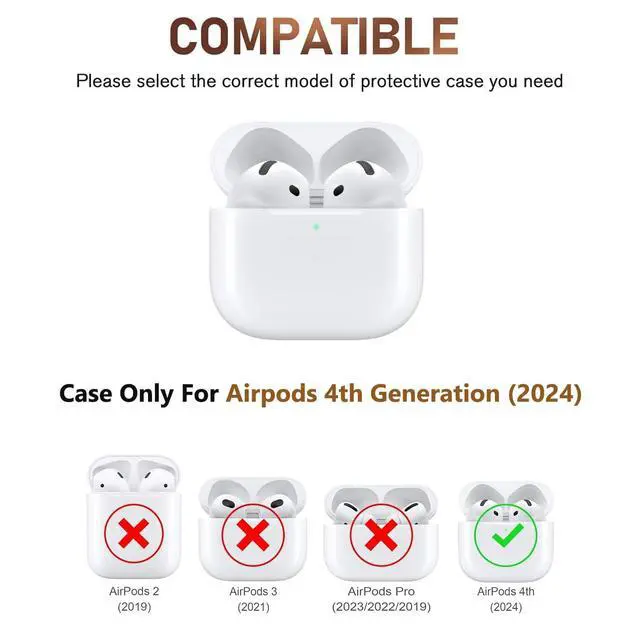 COMPATIBLE

Please select the correct model of protective case you need

Case Only For Airpods 4th Generation (2024)

AirPods 2
(2019)

AirPods 3
(2021)

AirPods Pro
(2023/2022/2019)

AirPods 4th
(2024)